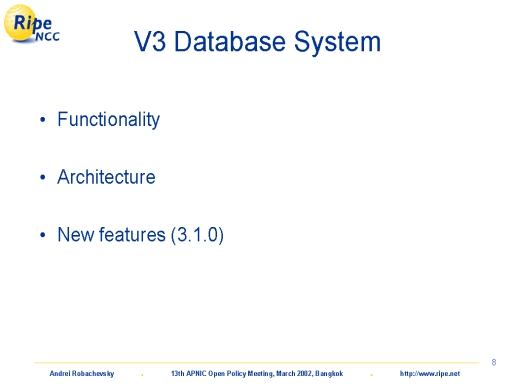 Ripe NCC

V3 Database System

• Functionality

• Architecture

• New features (3.1.0)

8

Andrei Robachevsky . 13th APNIC Open Policy Meeting, March 2002, Bangkok . http://www.ripe.net